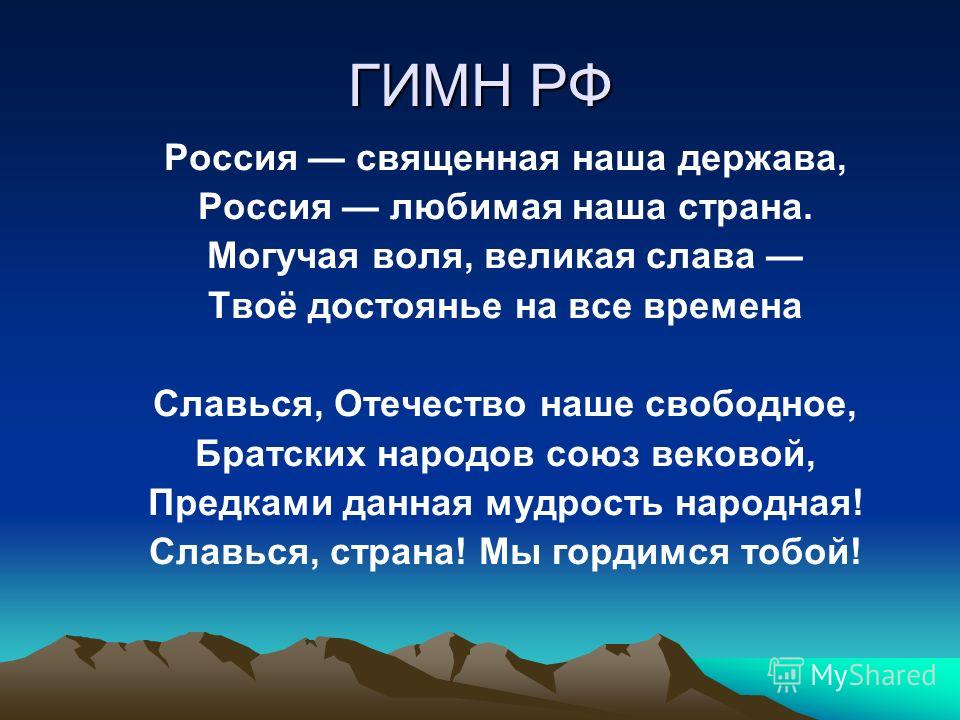 ГИМН РФ

Россия — священная наша держава,
Россия — любимая наша страна.
Могучая воля, великая слава —
Твоё достоянье на все времена

Славься, Отечество наше свободное,
Братских народов союз вековой,
Предками данная мудрость народная!
Славься, страна! Мы гордимся тобой!

MyShared